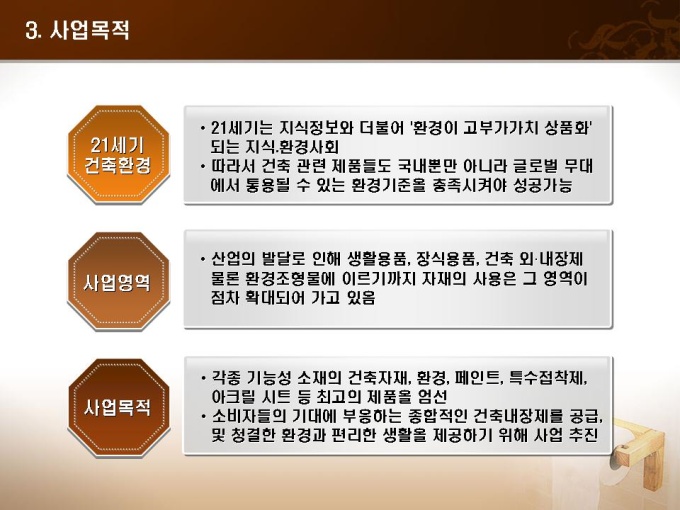 3. 사업목적

21세기 건축환경

• 21세기는 지식정보와 더불어 '환경이 고부가가치 상품화' 되는 지식.환경사회
• 따라서 건축 관련 제품들도 국내뿐만 아니라 글로벌 무대에서 통용될 수 있는 환경기준을 충족시켜야 성공가능

사업영역

• 산업의 발달로 인해 생활용품, 장식용품, 건축 외·내장제 물론 환경조형물에 이르기까지 자재의 사용은 그 영역이 점차 확대되어 가고 있음

사업목적

• 각종 기능성 소재의 건축자재, 환경, 페인트, 특수접착제, 아크릴 시트 등 최고의 제품을 엄선
• 소비자들의 기대에 부응하는 종합적인 건축내장제를 공급, 및 청결한 환경과 편리한 생활을 제공하기 위해 사업 추진